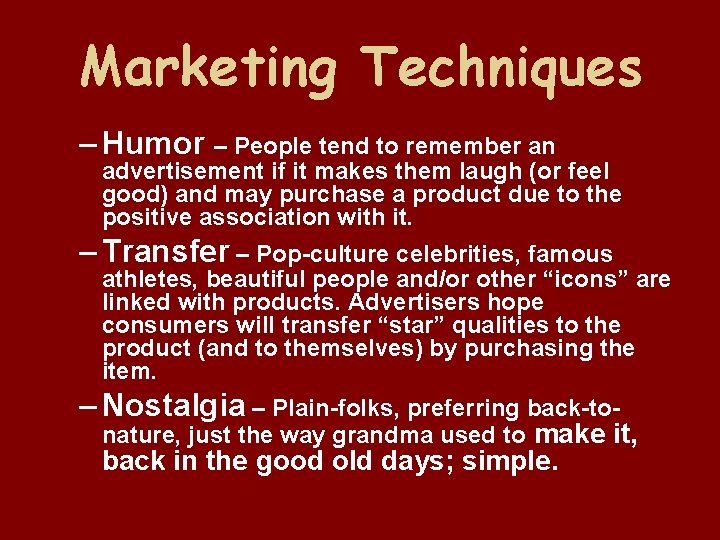 Marketing Techniques

– Humor – People tend to remember an advertisement if it makes them laugh (or feel good) and may purchase a product due to the positive association with it.

– Transfer – Pop-culture celebrities, famous athletes, beautiful people and/or other “icons” are linked with products. Advertisers hope consumers will transfer “star” qualities to the product (and to themselves) by purchasing the item.

– Nostalgia – Plain-folks, preferring back-to-nature, just the way grandma used to make it, back in the good old days; simple.